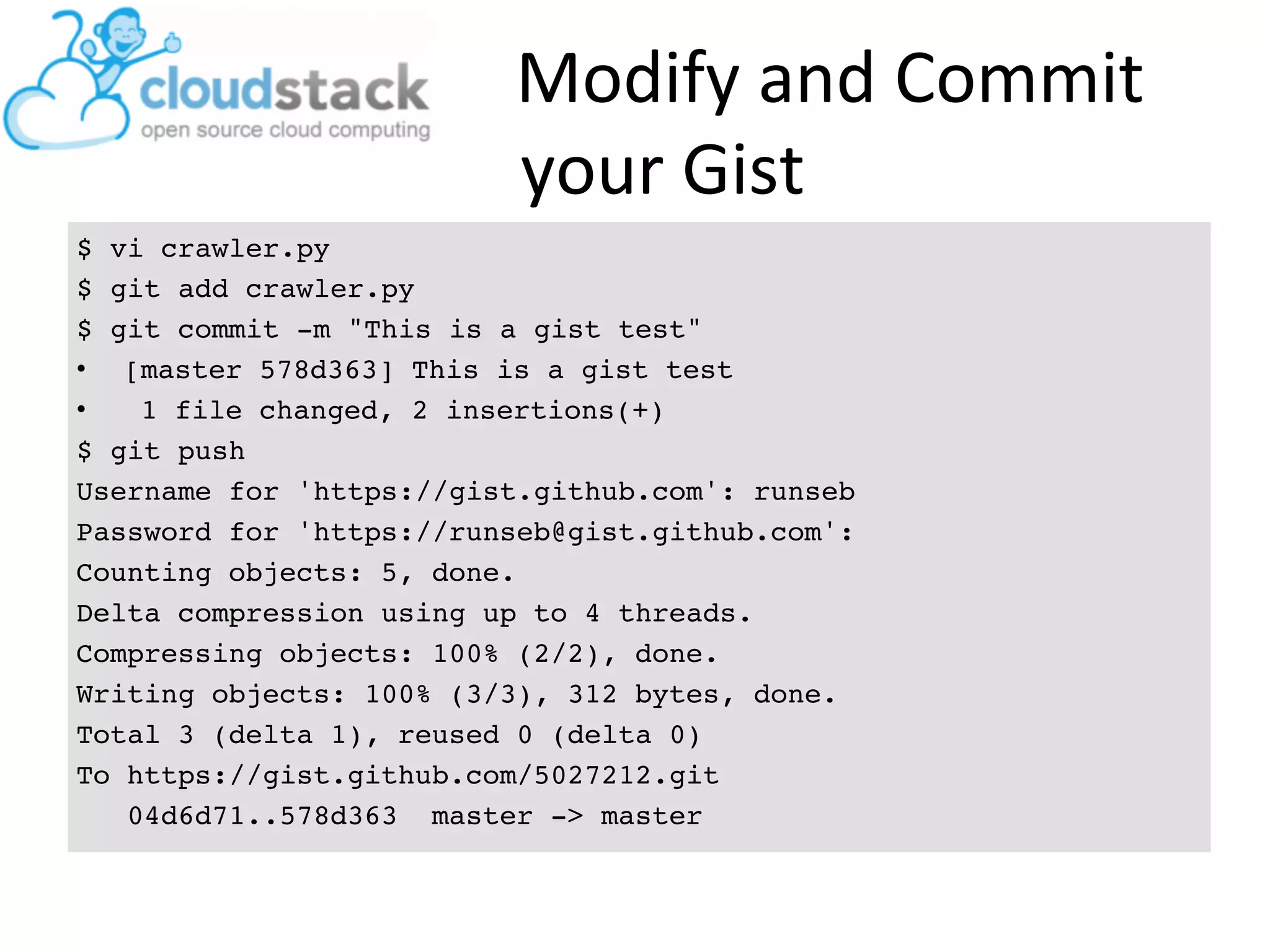 cloudstack
open source cloud computing

Modify and Commit your Gist

$ vi crawler.py
$ git add crawler.py
$ git commit -m "This is a gist test"
• [master 578d363] This is a gist test
• 1 file changed, 2 insertions(+)
$ git push
Username for 'https://gist.github.com': runseb
Password for 'https://runseb@gist.github.com':
Counting objects: 5, done.
Delta compression using up to 4 threads.
Compressing objects: 100% (2/2), done.
Writing objects: 100% (3/3), 312 bytes, done.
Total 3 (delta 1), reused 0 (delta 0)
To https://gist.github.com/5027212.git
04d6d71..578d363 master -> master